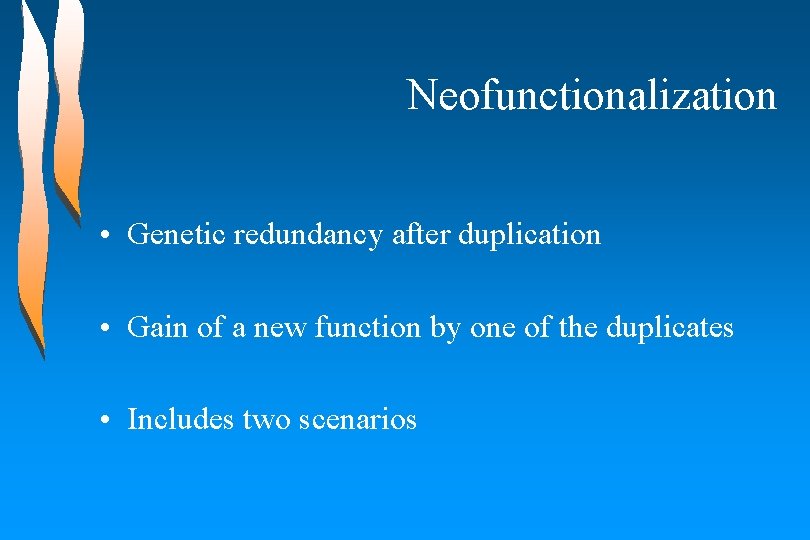 Neofunctionalization

• Genetic redundancy after duplication

• Gain of a new function by one of the duplicates

• Includes two scenarios